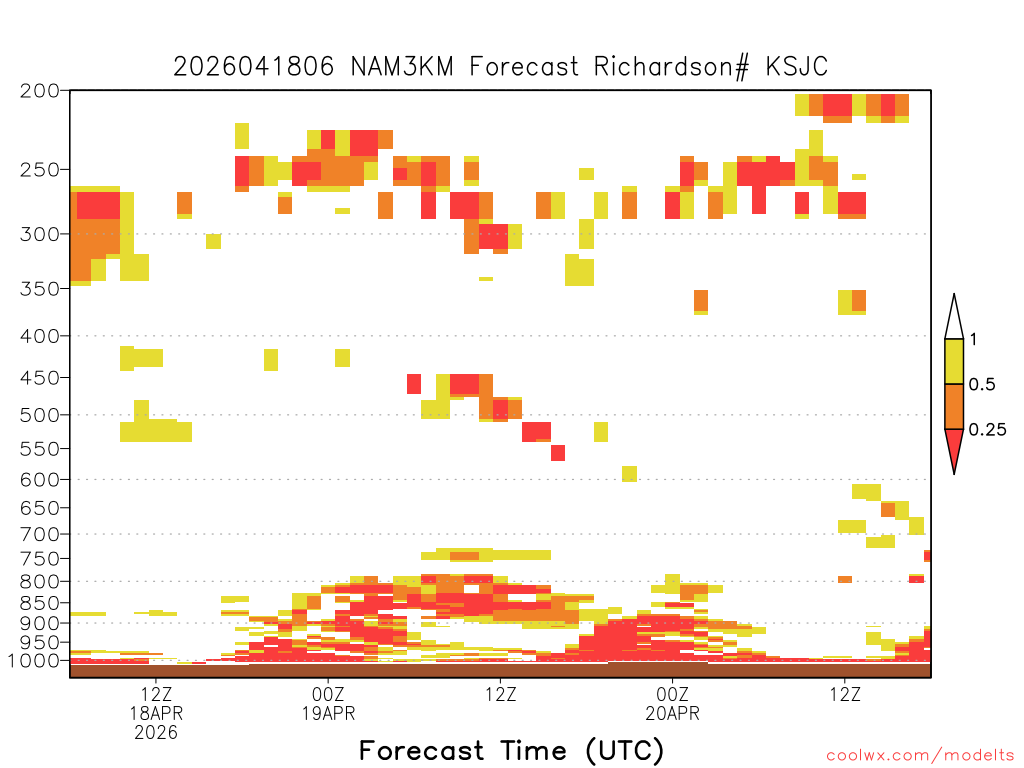 2026041806 NAM3KM Forecast Richardson# KSJC

200
250
300
350
400
450
500
550
600
650
700
750
800
850
900
950
1000

1
0.5
0.25

12Z
18APR
2026
00Z
19APR
12Z
00Z
20APR
12Z

Forecast Time (UTC)

coolwx.com/modelts